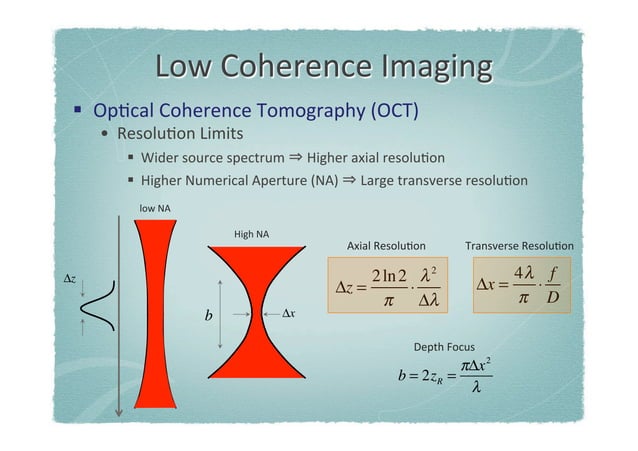 Low Coherence Imaging

▪ Optical Coherence Tomography (OCT)

• Resolution Limits

▪ Wider source spectrum ⇒ Higher axial resolution

▪ Higher Numerical Aperture (NA) ⇒ Large transverse resolution

low NA

High NA

$\Delta z$

$b$

$\Delta x$

Axial Resolution

$\Delta z = \frac{2\ln 2}{\pi} \cdot \frac{\lambda^2}{\Delta\lambda}$

Transverse Resolution

$\Delta x = \frac{4\lambda}{\pi} \cdot \frac{f}{D}$

Depth Focus

$b = 2z_R = \frac{\pi \Delta x^2}{\lambda}$